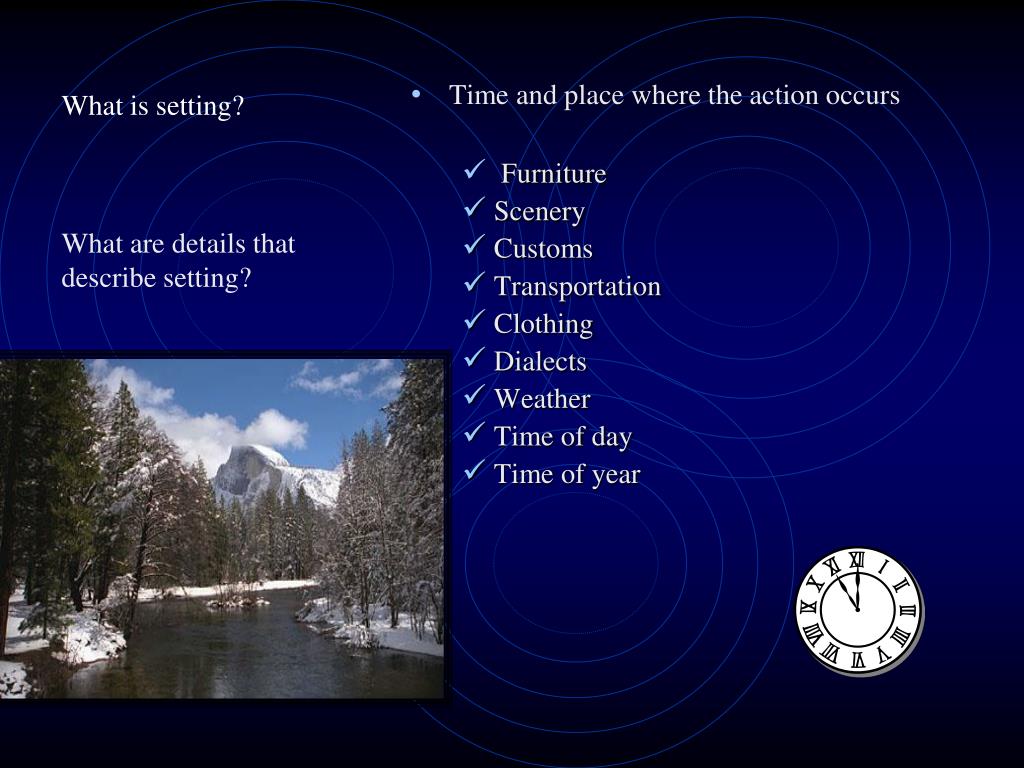 What is setting?

What are details that describe setting?

• Time and place where the action occurs

✓ Furniture
✓ Scenery
✓ Customs
✓ Transportation
✓ Clothing
✓ Dialects
✓ Weather
✓ Time of day
✓ Time of year

XII I II III IIII V VI VII VIII IX X XI